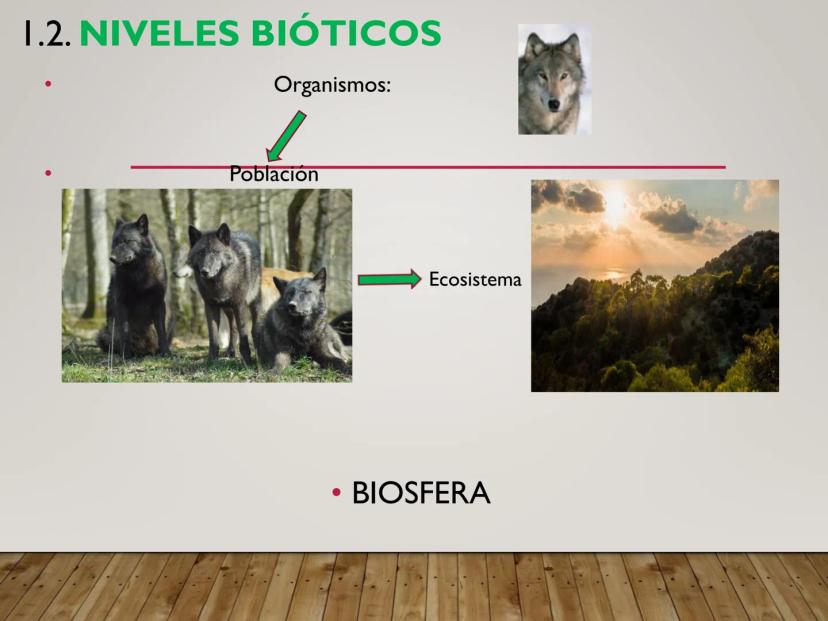 1.2. NIVELES BIÓTICOS

• Organismos:

• Población

Ecosistema

• BIOSFERA